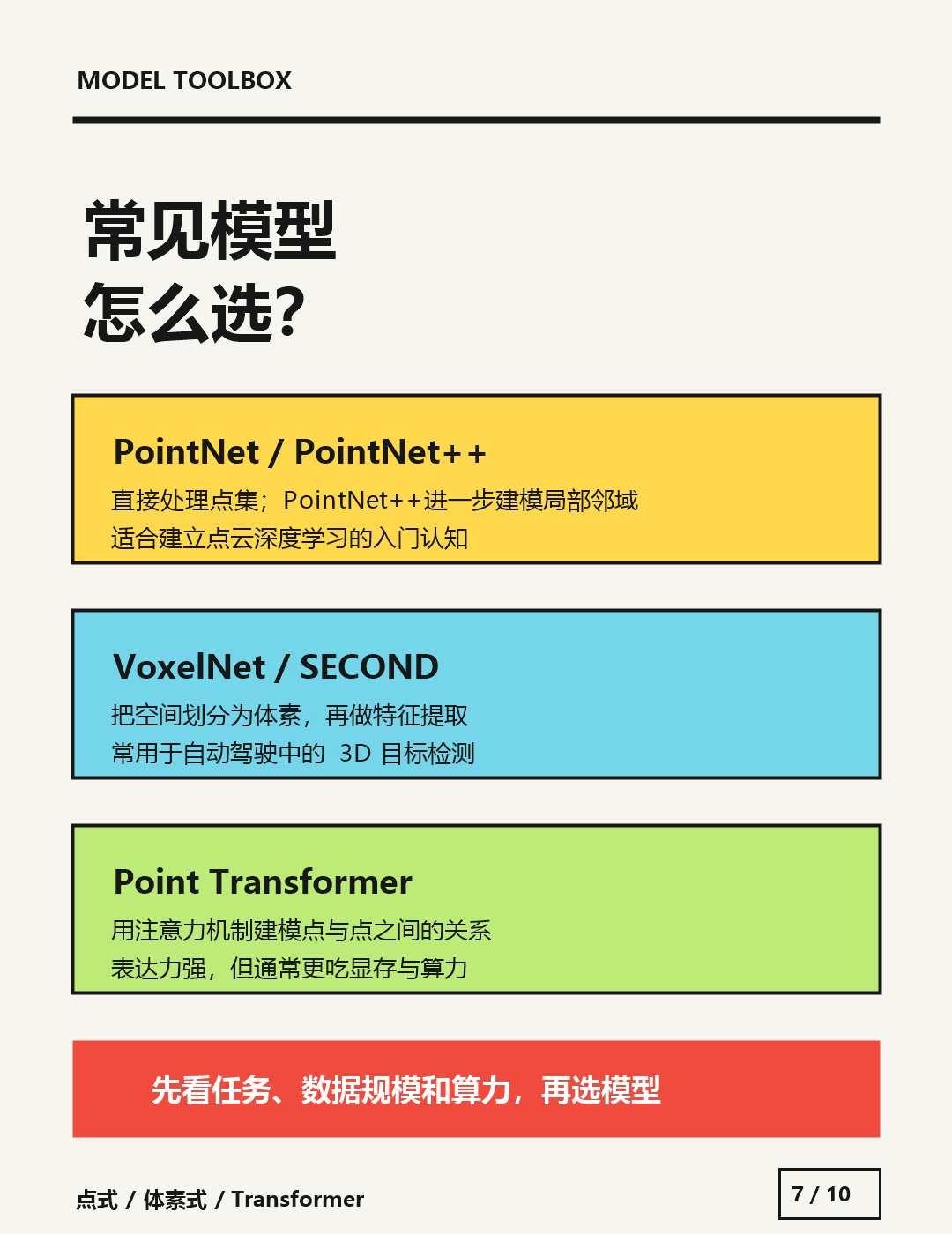 MODEL TOOLBOX

常见模型
怎么选?

PointNet / PointNet++

直接处理点集；PointNet++进一步建模局部邻域
适合建立点云深度学习的入门认知

VoxelNet / SECOND

把空间划分为体素，再做特征提取
常用于自动驾驶中的 3D 目标检测

Point Transformer

用注意力机制建模点与点之间的关系
表达力强，但通常更吃显存与算力

先看任务、数据规模和算力，再选模型

点式 / 体素式 / Transformer

7 / 10